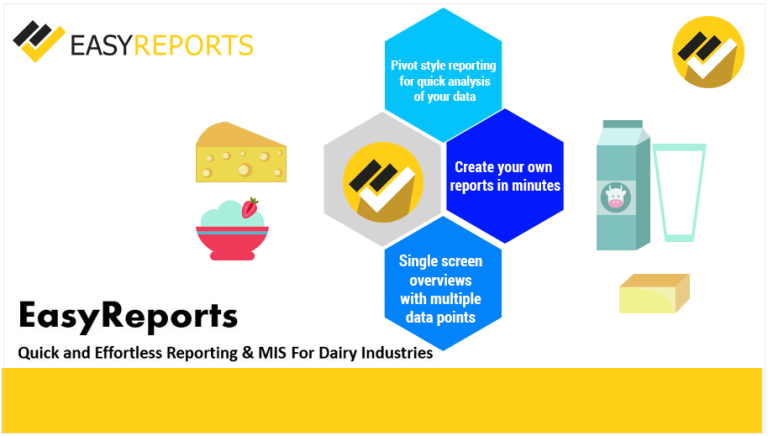 EASYREPORTS

Pivot style reporting for quick analysis of your data

Create your own reports in minutes

Single screen overviews with multiple data points

EasyReports

Quick and Effortless Reporting & MIS For Dairy Industries